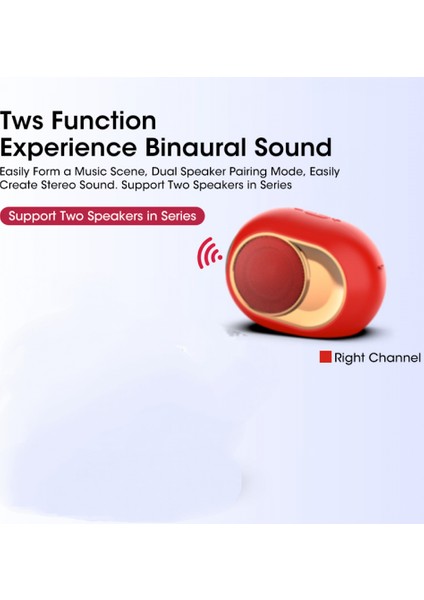 Tws Function
Experience Binaural Sound

Easily Form a Music Scene, Dual Speaker Pairing Mode, Easily Create Stereo Sound. Support Two Speakers in Series

Support Two Speakers in Series

Right Channel